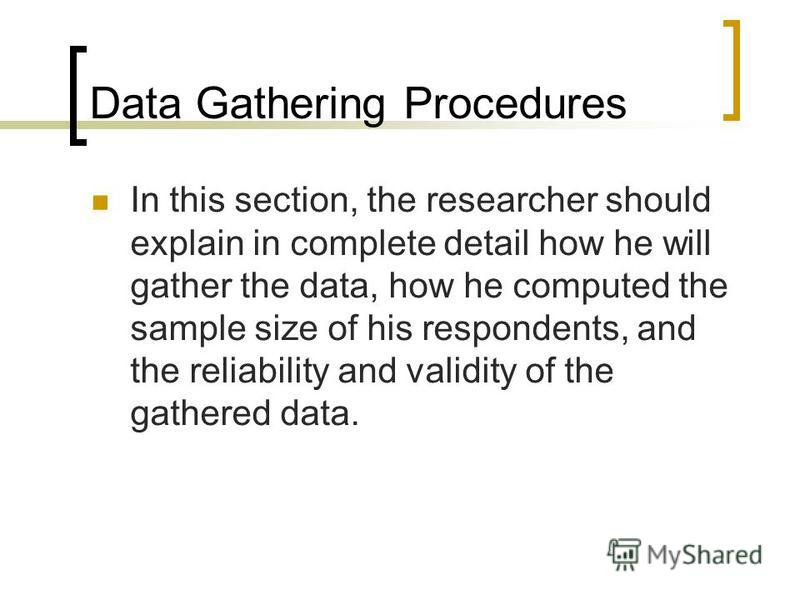 Data Gathering Procedures

In this section, the researcher should explain in complete detail how he will gather the data, how he computed the sample size of his respondents, and the reliability and validity of the gathered data.

MyShared